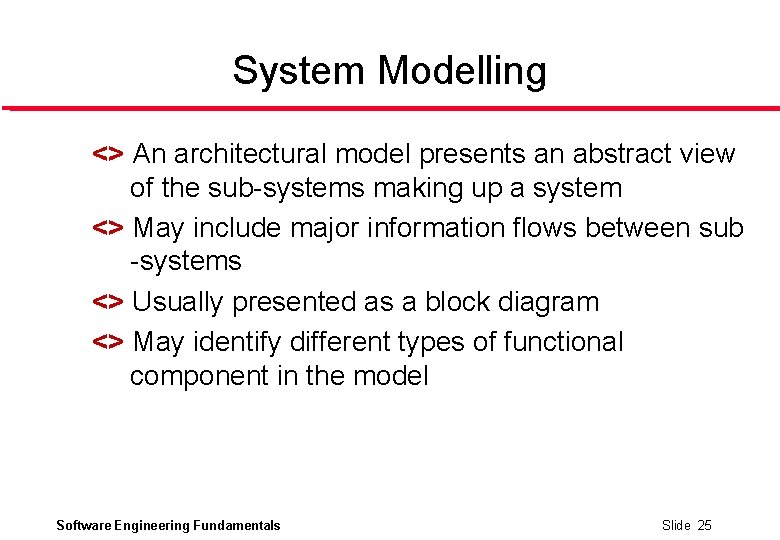 System Modelling

<> An architectural model presents an abstract view of the sub-systems making up a system

<> May include major information flows between sub -systems

<> Usually presented as a block diagram

<> May identify different types of functional component in the model

Software Engineering Fundamentals

Slide 25